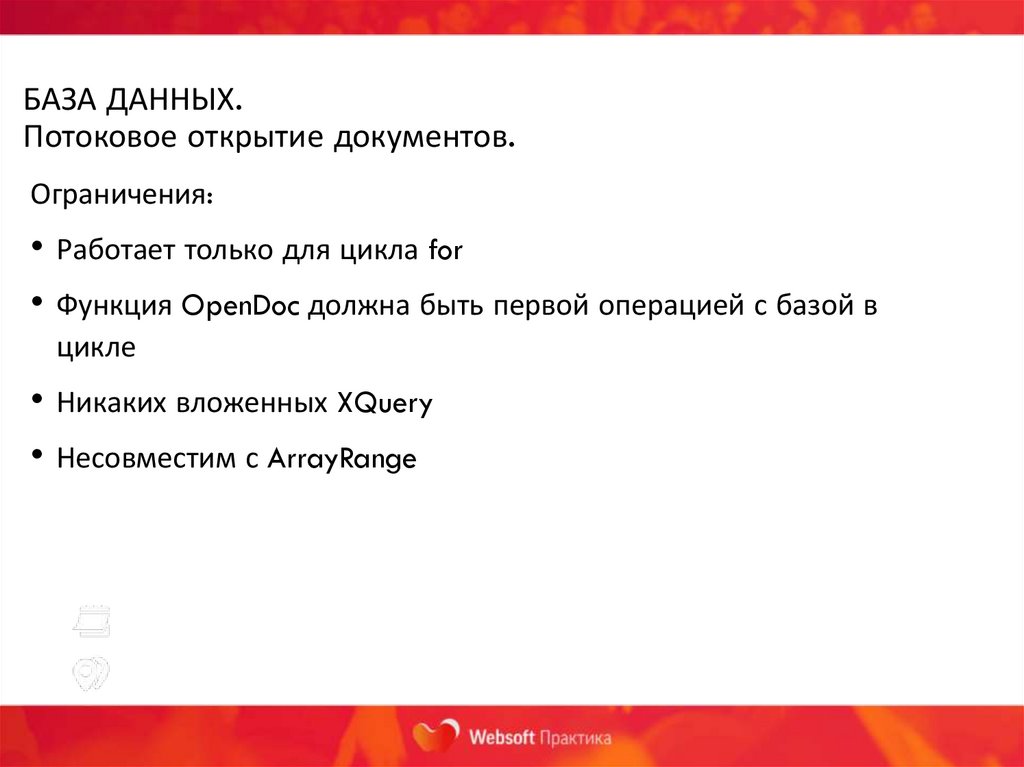 БАЗА ДАННЫХ.
Потоковое открытие документов.

Ограничения:

• Работает только для цикла for

• Функция OpenDoc должна быть первой операцией с базой в цикле

• Никаких вложенных XQuery

• Несовместим с ArrayRange

Websoft Практика